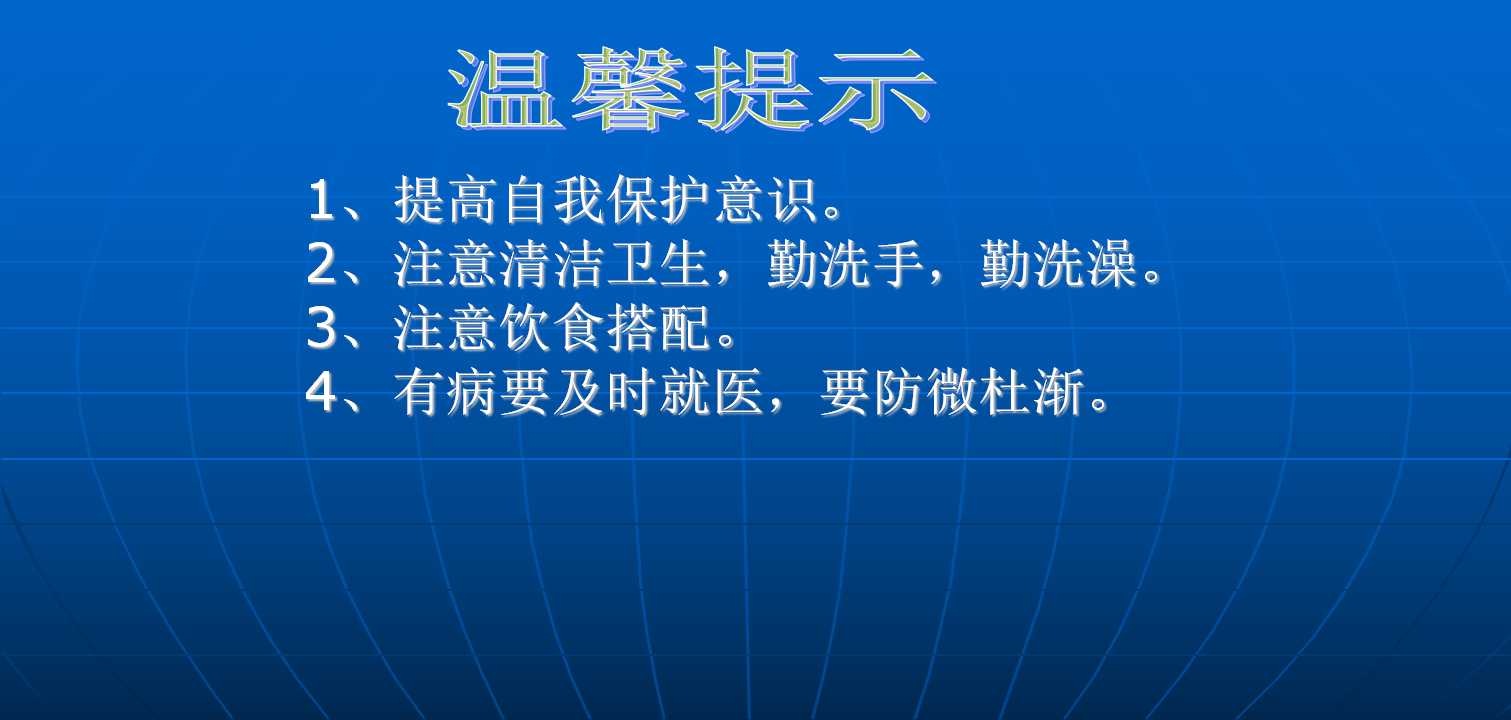 温馨提示

1、提高自我保护意识。
2、注意清洁卫生，勤洗手，勤洗澡。
3、注意饮食搭配。
4、有病要及时就医，要防微杜渐。